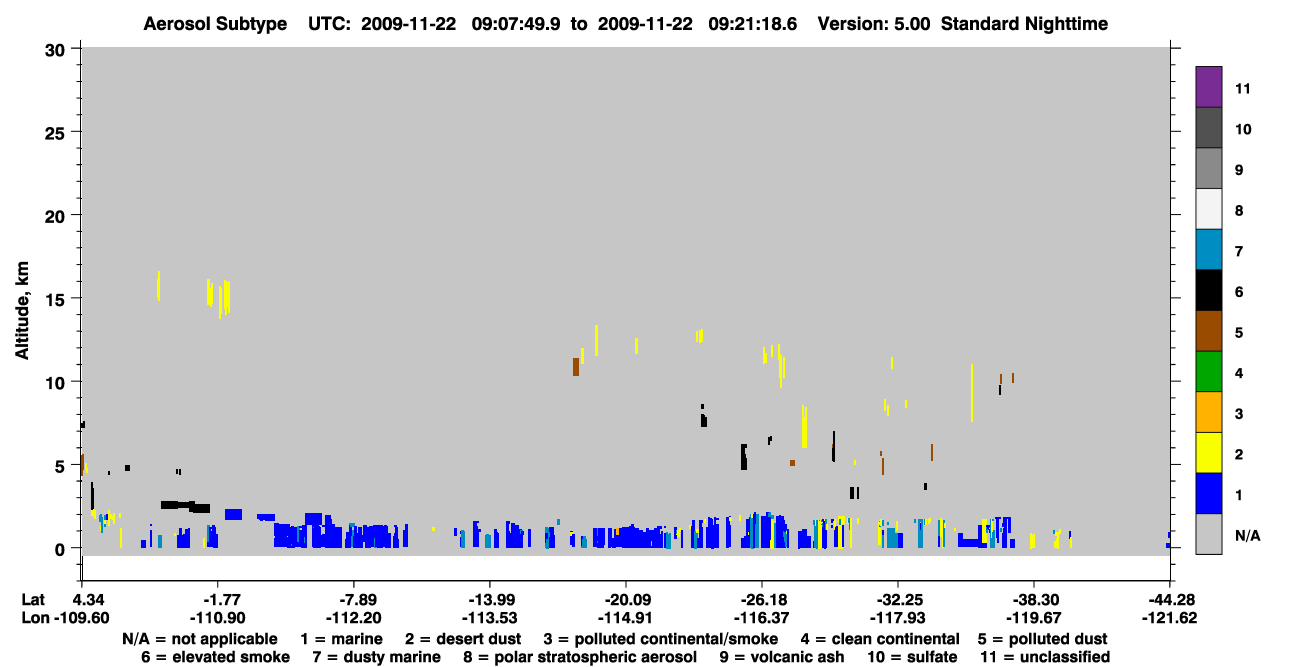 Aerosol Subtype UTC: 2009-11-22 09:07:49.9 to 2009-11-22 09:21:18.6 Version: 5.00 Standard Nighttime

Altitude, km

30
25
20
15
10
5
0

11
10
9
8
7
6
5
4
3
2
1
N/A

Lat 4.34 -1.77 -7.89 -13.99 -20.09 -26.18 -32.25 -38.30 -44.28
Lon -109.60 -110.90 -112.20 -113.53 -114.91 -116.37 -117.93 -119.67 -121.62

N/A = not applicable 1 = marine 2 = desert dust 3 = polluted continental/smoke 4 = clean continental 5 = polluted dust
6 = elevated smoke 7 = dusty marine 8 = polar stratospheric aerosol 9 = volcanic ash 10 = sulfate 11 = unclassified